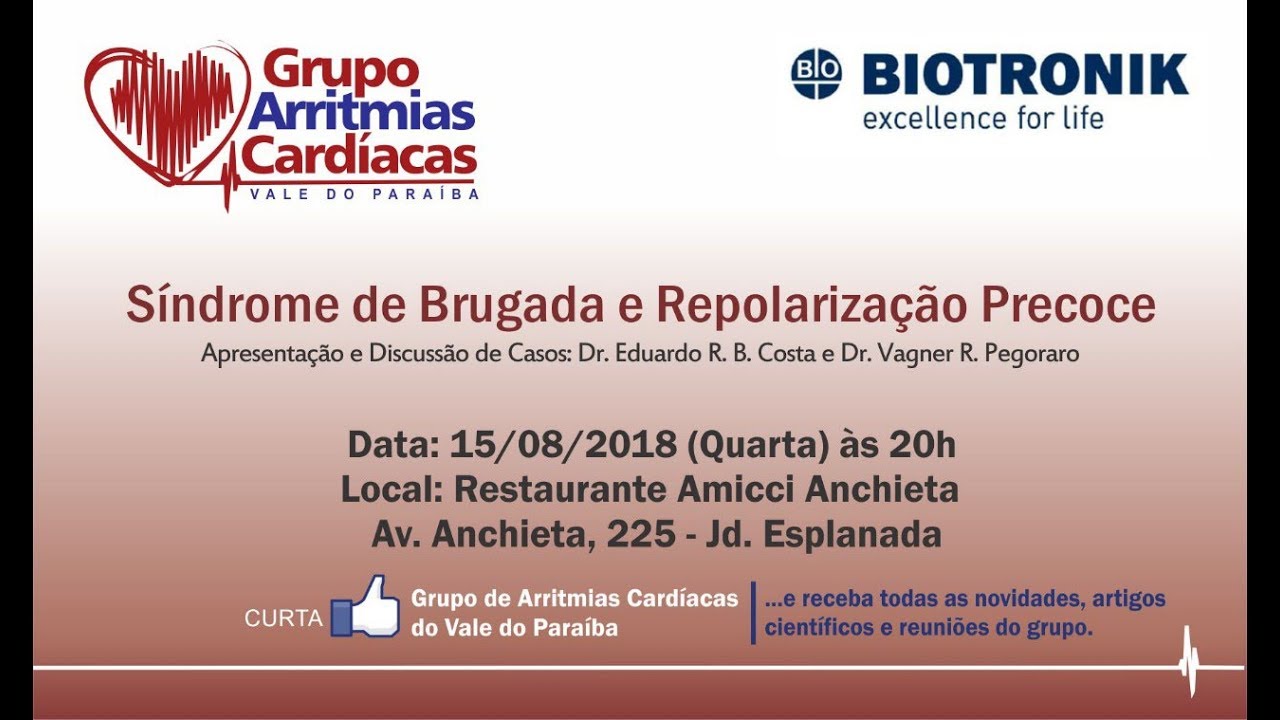 Grupo Arritmias Cardíacas
VALE DO PARAÍBA

BIO BIOTRONIK
excellence for life

Síndrome de Brugada e Repolarização Precoce
Apresentação e Discussão de Casos: Dr. Eduardo R. B. Costa e Dr. Vagner R. Pegoraro

Data: 15/08/2018 (Quarta) às 20h
Local: Restaurante Amicci Anchieta
Av. Anchieta, 225 - Jd. Esplanada

CURTA
Grupo de Arritmias Cardíacas do Vale do Paraíba
...e receba todas as novidades, artigos científicos e reuniões do grupo.